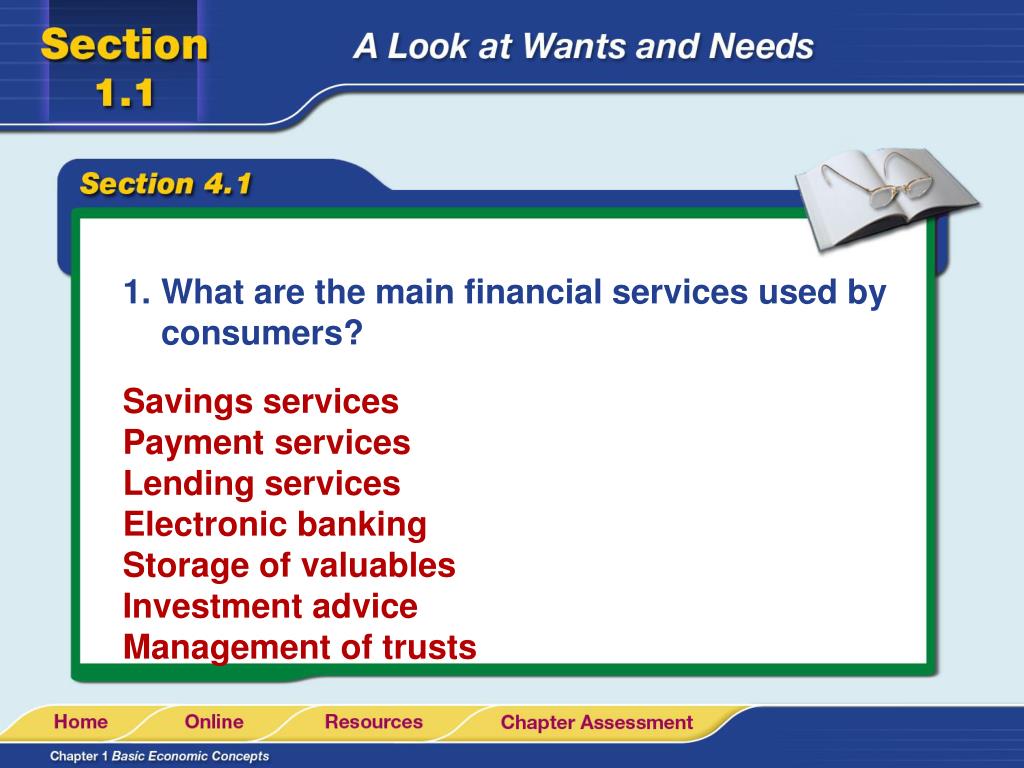 Section 1.1

A Look at Wants and Needs

Section 4.1

1. What are the main financial services used by consumers?

Savings services
Payment services
Lending services
Electronic banking
Storage of valuables
Investment advice
Management of trusts

Home
Online
Resources
Chapter Assessment

Chapter 1 Basic Economic Concepts